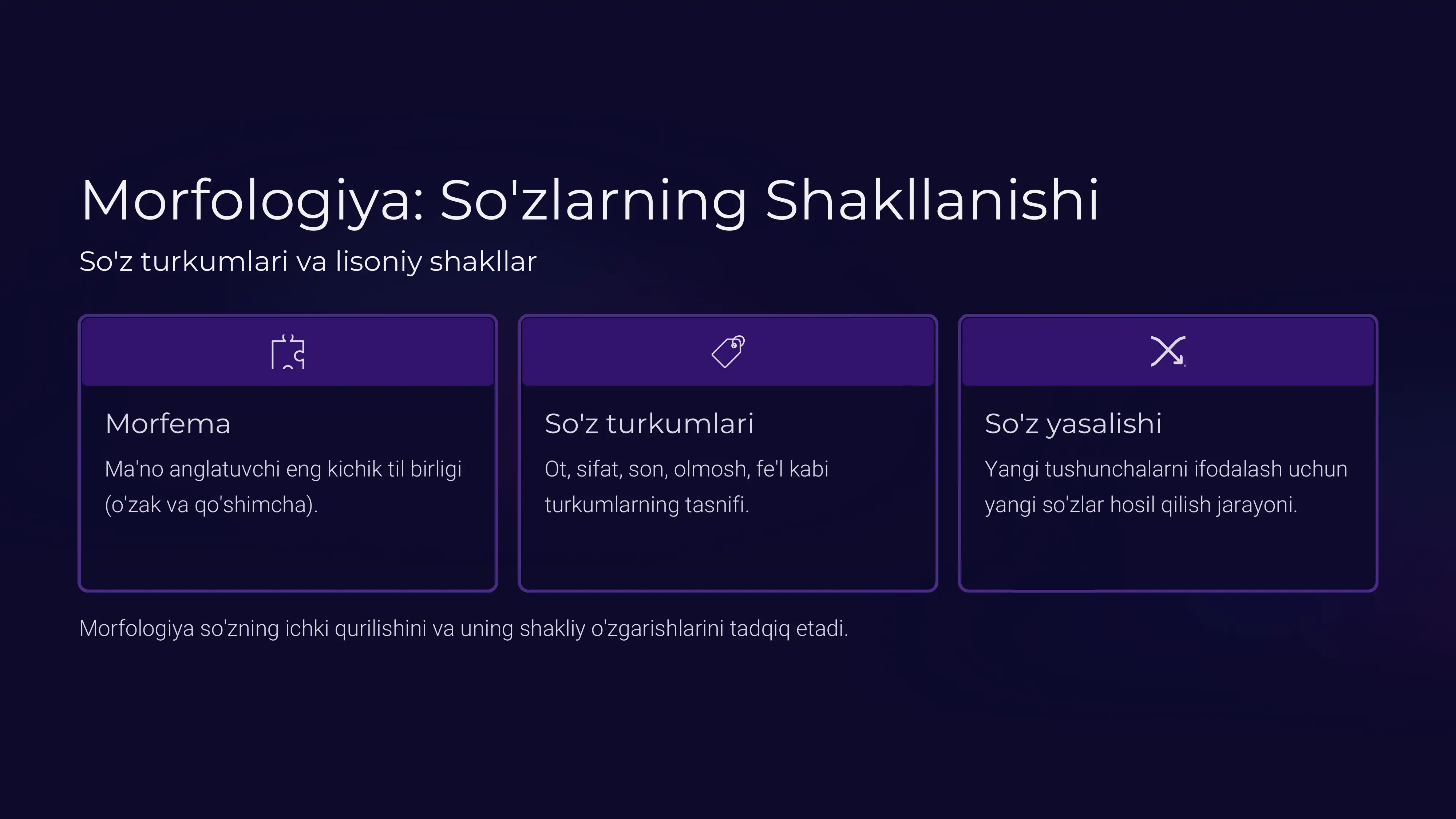 Morfologiya: So'zlarning Shakllanishi

So'z turkumlari va lisoniy shakllar

Morfema

Ma'no anglatuvchi eng kichik til birligi (o'zak va qo'shimcha).

So'z turkumlari

Ot, sifat, son, olmosh, fe'l kabi turkumlarning tasnifi.

So'z yasalishi

Yangi tushunchalarni ifodalash uchun yangi so'zlar hosil qilish jarayoni.

Morfologiya so'zning ichki qurilishini va uning shakliy o'zgarishlarini tadqiq etadi.